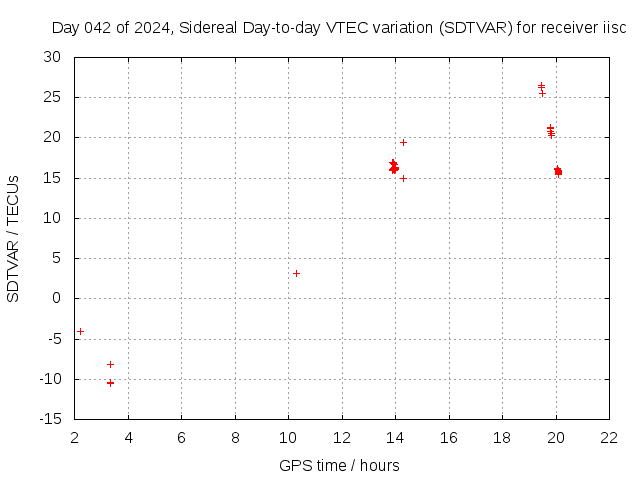 Day 042 of 2024, Sidereal Day-to-day VTEC variation (SDTVAR) for receiver iisc

SDTVAR / TECUs

30
25
20
15
10
5
0
-5
-10
-15

2 4 6 8 10 12 14 16 18 20 22

GPS time / hours